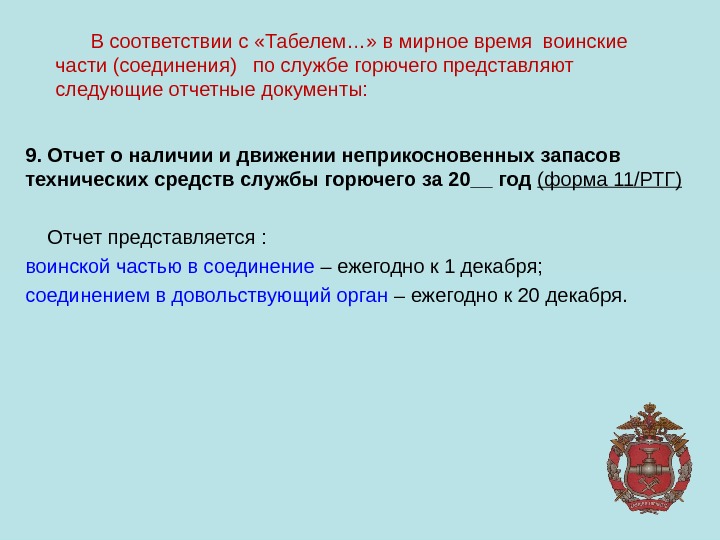 В соответствии с «Табелем…» в мирное время воинские части (соединения) по службе горючего представляют следующие отчетные документы:

9. Отчет о наличии и движении неприкосновенных запасов технических средств службы горючего за 20__ год (форма 11/РТГ)

Отчет представляется :
воинской частью в соединение – ежегодно к 1 декабря;
соединением в довольствующий орган – ежегодно к 20 декабря.